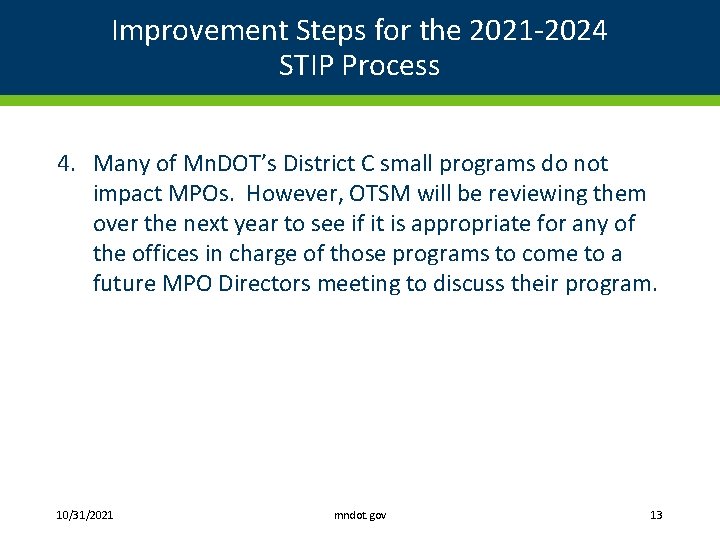 Improvement Steps for the 2021-2024 STIP Process

4. Many of MnDOT's District C small programs do not impact MPOs. However, OTSM will be reviewing them over the next year to see if it is appropriate for any of the offices in charge of those programs to come to a future MPO Directors meeting to discuss their program.

10/31/2021

mndot.gov

13